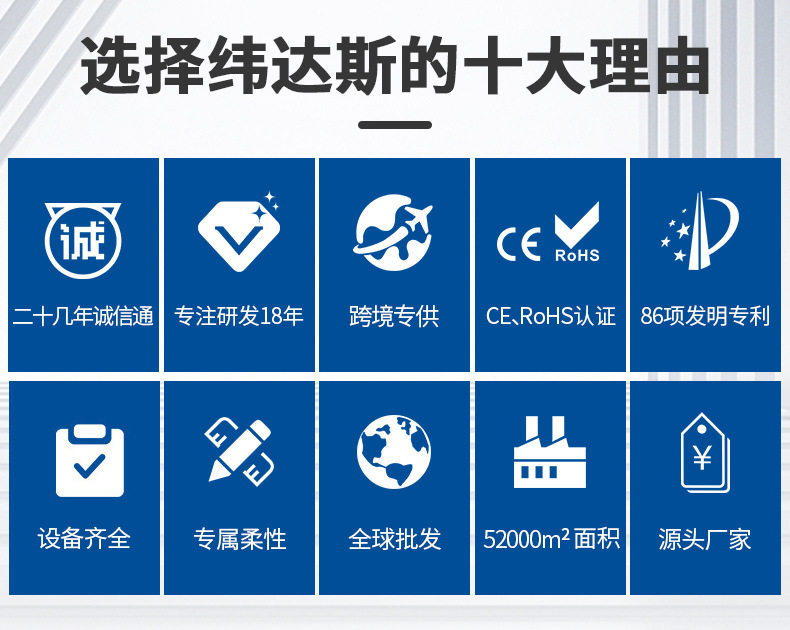 选择纬达斯的十大理由

诚

二十几年诚信通

专注研发18年

跨境专供

CE RoHS

CE、RoHS认证

86项发明专利

设备齐全

专属柔性

全球批发

52000m² 面积

¥

源头厂家